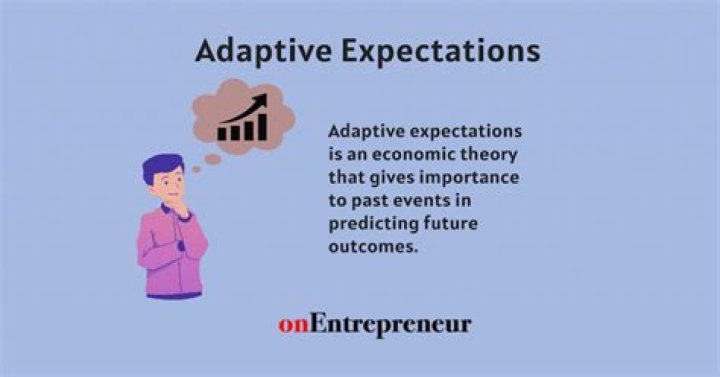 Adaptive Expectations

Adaptive expectations is an economic theory that gives importance to past events in predicting future outcomes.

onEntrepreneur